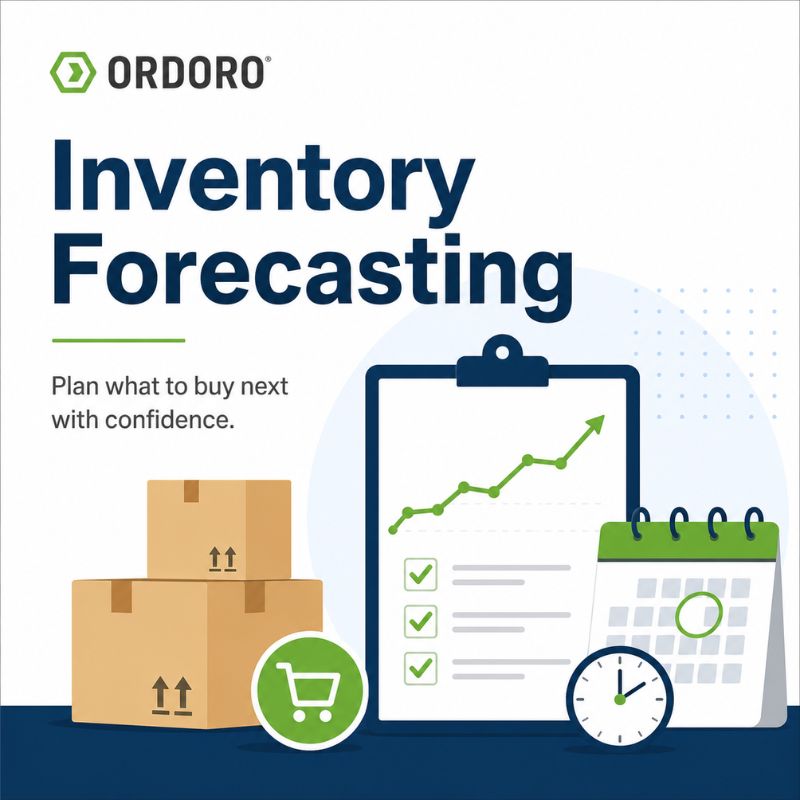 ORDORO®

Inventory Forecasting

Plan what to buy next with confidence.